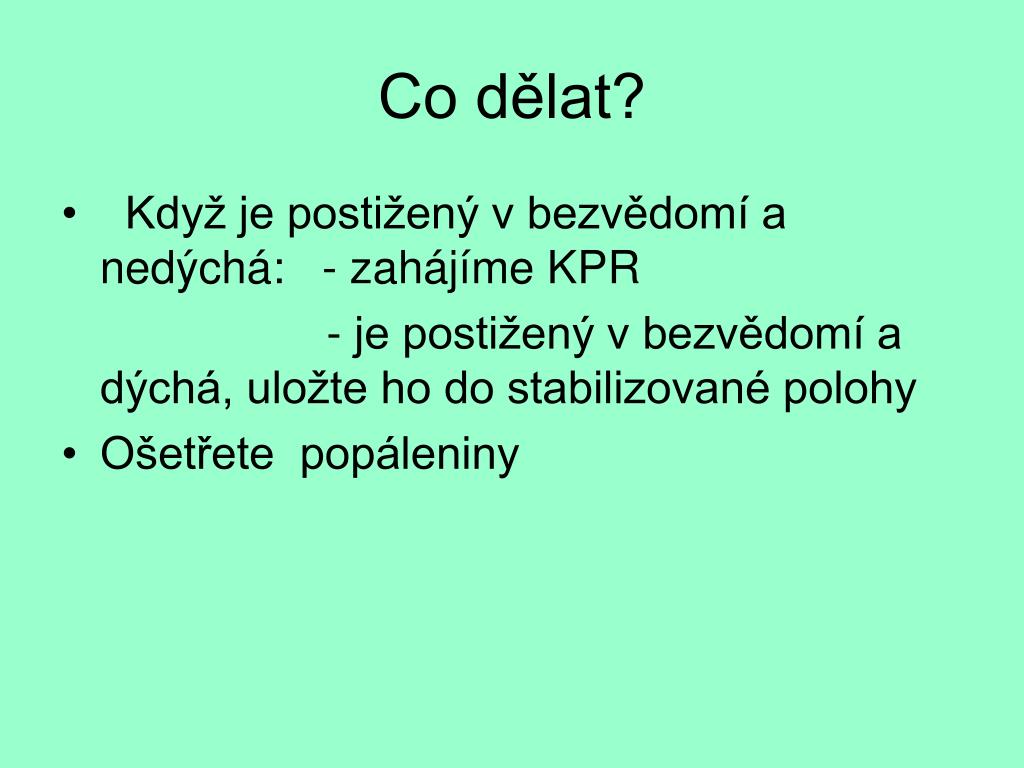 Co dělat?

• Když je postižený v bezvědomí a nedýchá: - zahájíme KPR

- je postižený v bezvědomí a dýchá, uložte ho do stabilizované polohy

• Ošetřete popáleniny